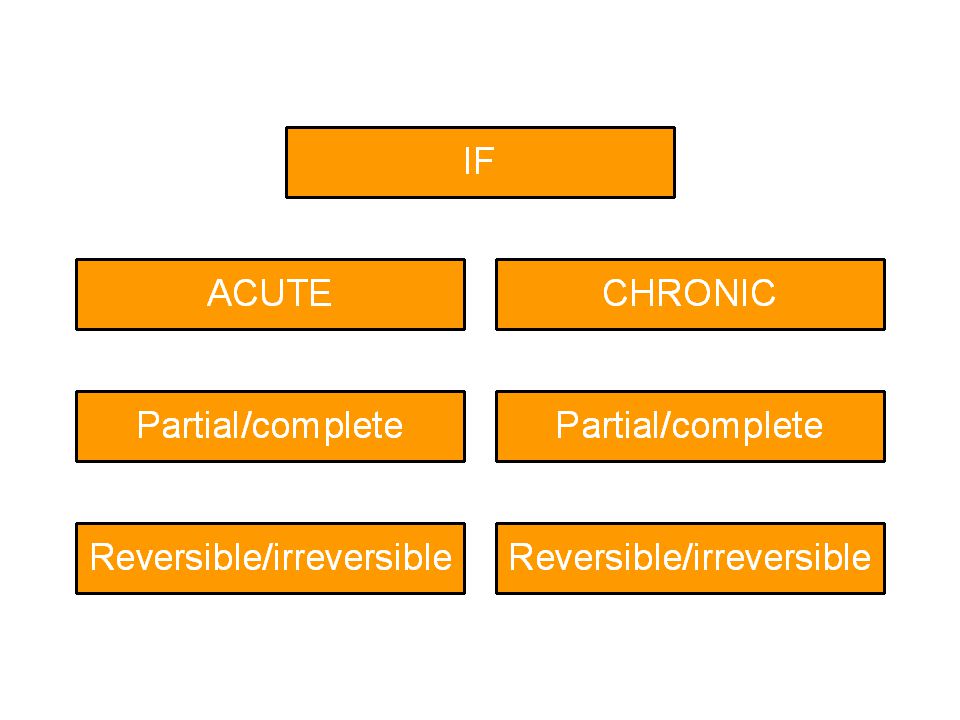 IF

ACUTE

Partial/complete

Reversible/irreversible

CHRONIC

Partial/complete

Reversible/irreversible